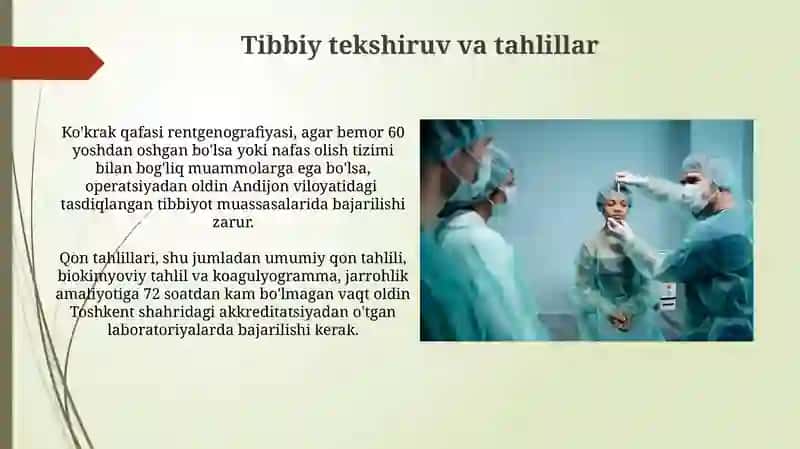 Tibbiy tekshiruv va tahlillar

Ko'krak qafasi rentgenografiyasi, agar bemor 60 yoshdan oshgan bo'lsa yoki nafas olish tizimi bilan bog'liq muammolarga ega bo'lsa, operatsiyadan oldin Andijon viloyatidagi tasdiqlangan tibbiyot muassasalarida bajarilishi zarur.

Qon tahlillari, shu jumladan umumiy qon tahlili, biokimyoviy tahlil va koagulyogramma, jarrohlik amaliyotiga 72 soatdan kam bo'lmagan vaqt oldin Toshkent shahridagi akkreditatsiyadan o'tgan laboratoriyalarda bajarilishi kerak.